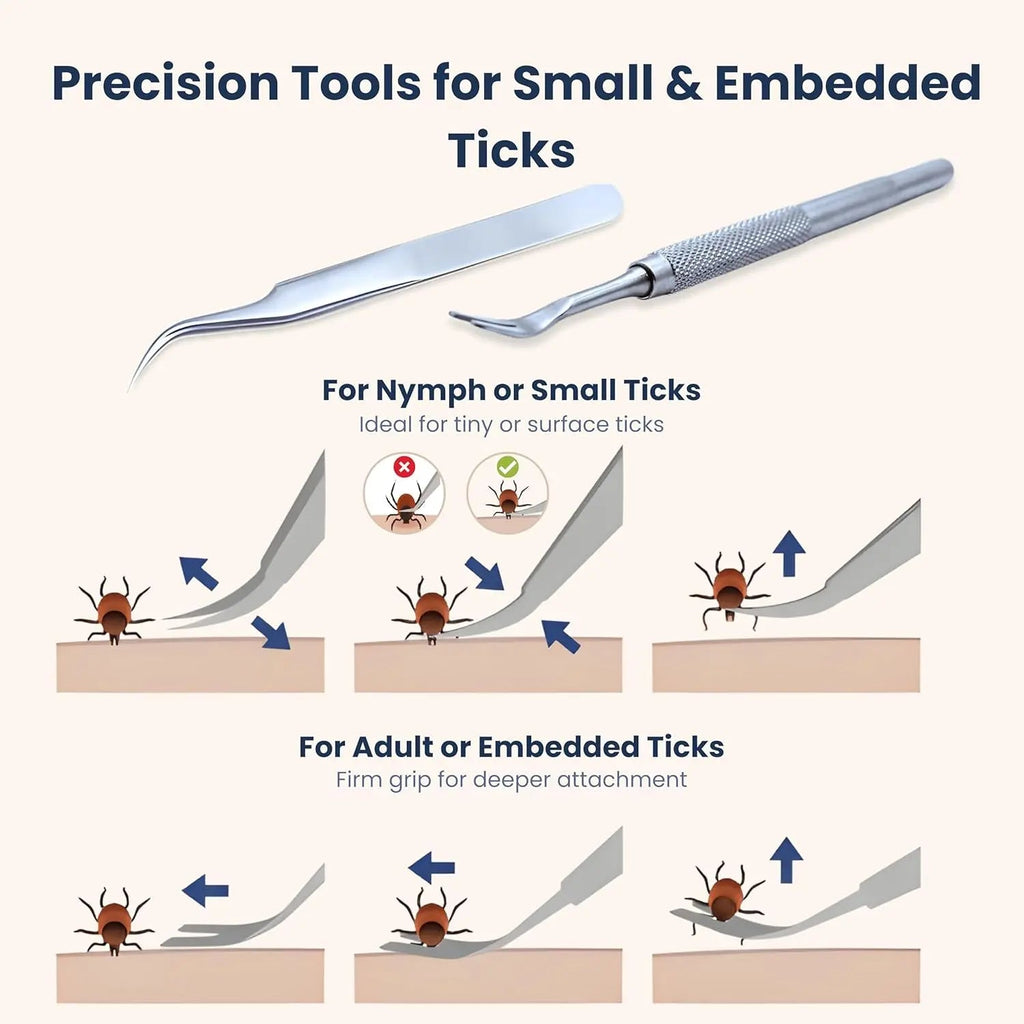 Precision Tools for Small & Embedded Ticks

For Nymph or Small Ticks
Ideal for tiny or surface ticks

For Adult or Embedded Ticks
Firm grip for deeper attachment